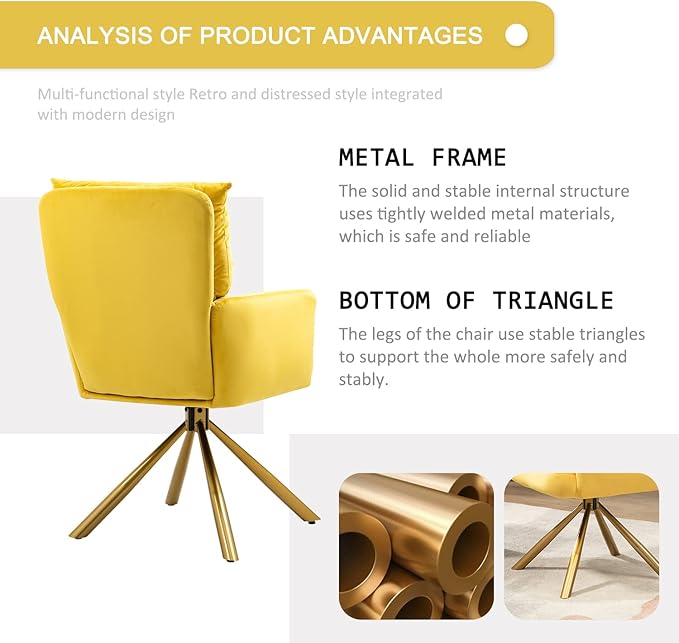 ANALYSIS OF PRODUCT ADVANTAGES

Multi-functional style Retro and distressed style integrated with modern design

METAL FRAME

The solid and stable internal structure uses tightly welded metal materials, which is safe and reliable

BOTTOM OF TRIANGLE

The legs of the chair use stable triangles to support the whole more safely and stably.